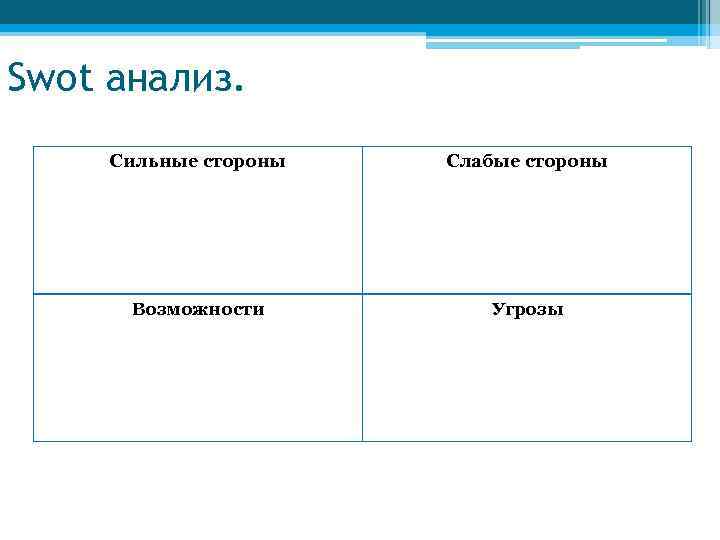 Swot анализ.

| Сильные стороны | Слабые стороны |
|---|---|
| Возможности | Угрозы |